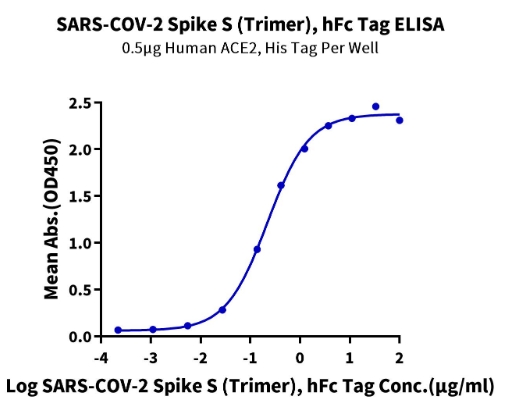 SARS-COV-2 Spike S (Trimer), hFc Tag ELISA
0.5μg Human ACE2, His Tag Per Well

Mean Abs.(OD450)

2.5
2.0
1.5
1.0
0.5
0.0

-4
-3
-2
-1
0
1
2

Log SARS-COV-2 Spike S (Trimer), hFc Tag Conc.(μg/ml)